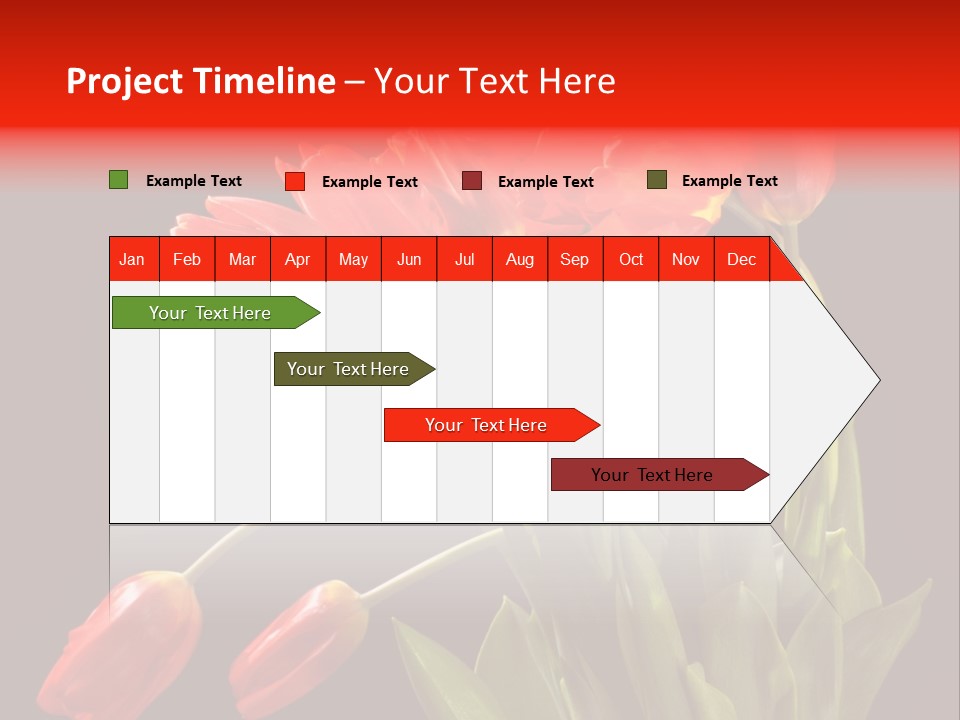 Project Timeline – Your Text Here

Example Text
Example Text
Example Text
Example Text

| Jan | Feb | Mar | Apr | May | Jun | Jul | Aug | Sep | Oct | Nov | Dec |
|---|---|---|---|---|---|---|---|---|---|---|---|

Your Text Here
Your Text Here
Your Text Here
Your Text Here